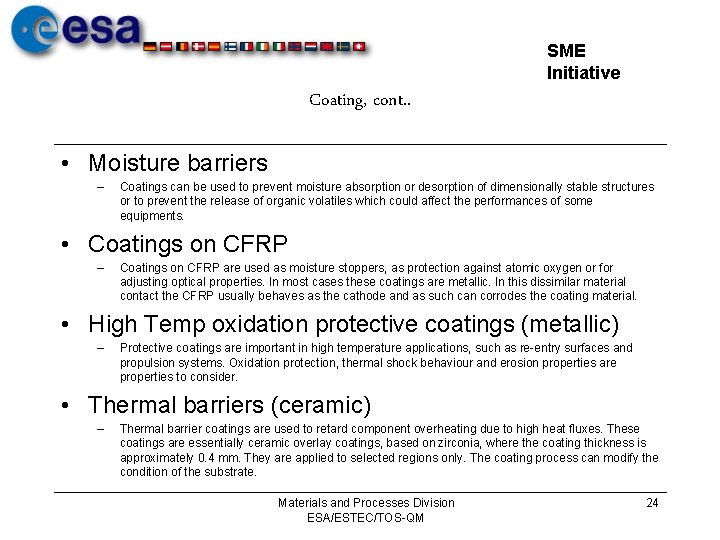 esa

SME
Initiative

Coating, cont..

• Moisture barriers
– Coatings can be used to prevent moisture absorption or desorption of dimensionally stable structures or to prevent the release of organic volatiles which could affect the performances of some equipments.

• Coatings on CFRP
– Coatings on CFRP are used as moisture stoppers, as protection against atomic oxygen or for adjusting optical properties. In most cases these coatings are metallic. In this dissimilar material contact the CFRP usually behaves as the cathode and as such can corrodes the coating material.

• High Temp oxidation protective coatings (metallic)
– Protective coatings are important in high temperature applications, such as re-entry surfaces and propulsion systems. Oxidation protection, thermal shock behaviour and erosion properties are properties to consider.

• Thermal barriers (ceramic)
– Thermal barrier coatings are used to retard component overheating due to high heat fluxes. These coatings are essentially ceramic overlay coatings, based on zirconia, where the coating thickness is approximately 0.4 mm. They are applied to selected regions only. The coating process can modify the condition of the substrate.

Materials and Processes Division
ESA/ESTEC/TOS-QM

24